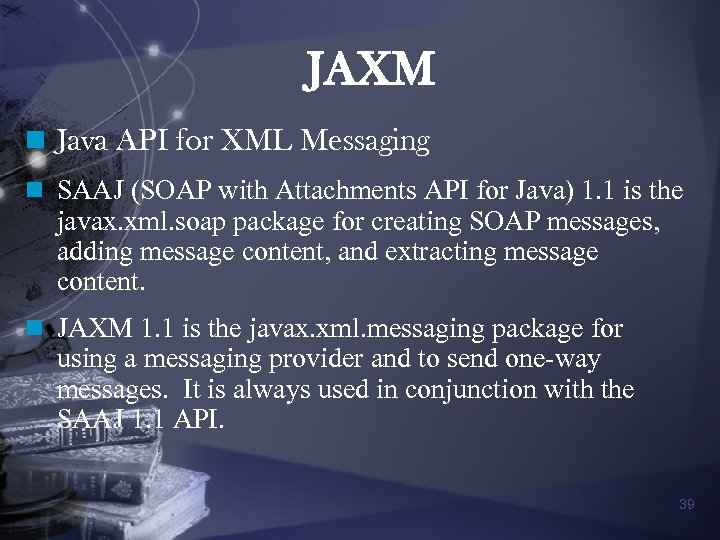 JAXM

Java API for XML Messaging

SAAJ (SOAP with Attachments API for Java) 1.1 is the javax.xml.soap package for creating SOAP messages, adding message content, and extracting message content.

JAXM 1.1 is the javax.xml.messaging package for using a messaging provider and to send one-way messages. It is always used in conjunction with the SAAJ 1.1 API.

39